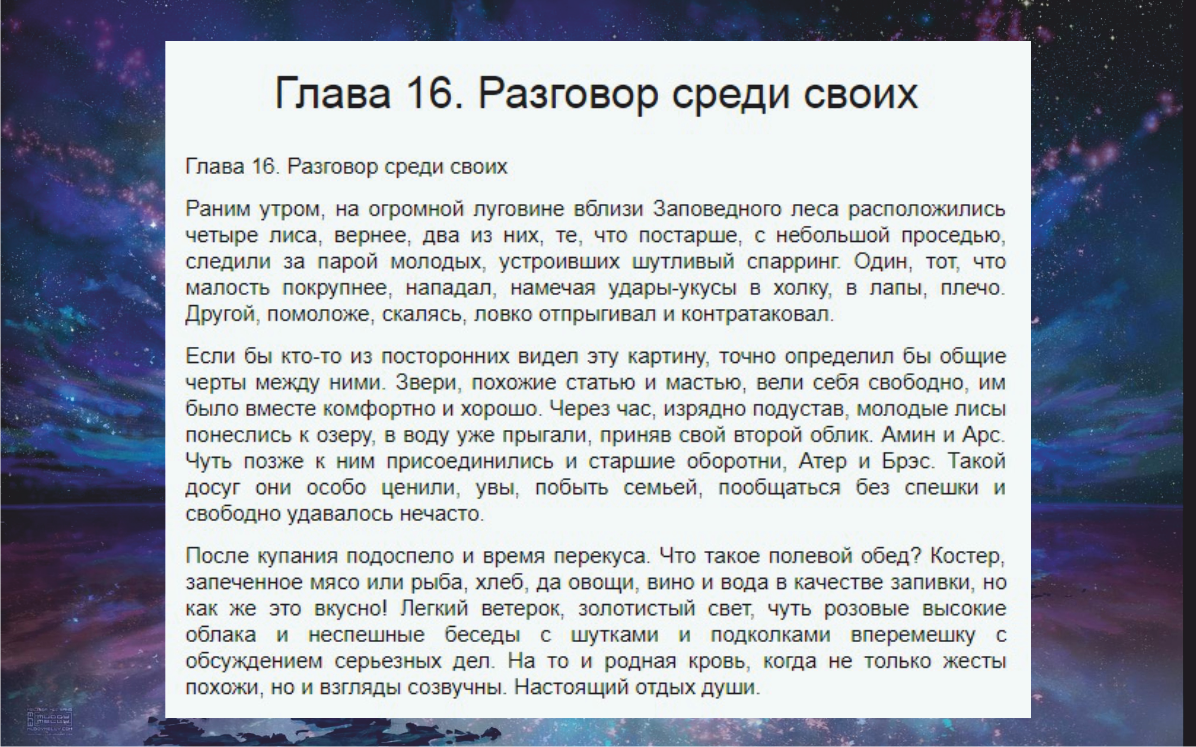 Глава 16. Разговор среди своих

Глава 16. Разговор среди своих

Раним утром, на огромной луговине вблизи Заповедного леса расположились четыре лиса, вернее, два из них, те, что постарше, с небольшой проседью, следили за парой молодых, устроивших шутливый спарринг. Один, тот, что малость покрупнее, нападал, намечая удары-укусы в холку, в лапы, плечо. Другой, помоложе, скалясь, ловко отпрыгивал и контратаковал.

Если бы кто-то из посторонних видел эту картину, точно определил бы общие черты между ними. Звери, похожие статью и мастью, вели себя свободно, им было вместе комфортно и хорошо. Через час, изрядно подустав, молодые лисы понеслись к озеру, в воду уже прыгали, приняв свой второй облик. Амин и Арс. Чуть позже к ним присоединились и старшие оборотни, Атер и Брэс. Такой досуг они особо ценили, увы, побыть семьей, пообщаться без спешки и свободно удавалось нечасто.

После купания подоспело и время перекуса. Что такое полевой обед? Костер, запеченное мясо или рыба, хлеб, да овощи, вино и вода в качестве запивки, но как же это вкусно! Легкий ветерок, золотистый свет, чуть розовые высокие облака и неспешные беседы с шутками и подколками вперемешку с обсуждением серьезных дел. На то и родная кровь, когда не только жесты похожи, но и взгляды созвучны. Настоящий отдых души.